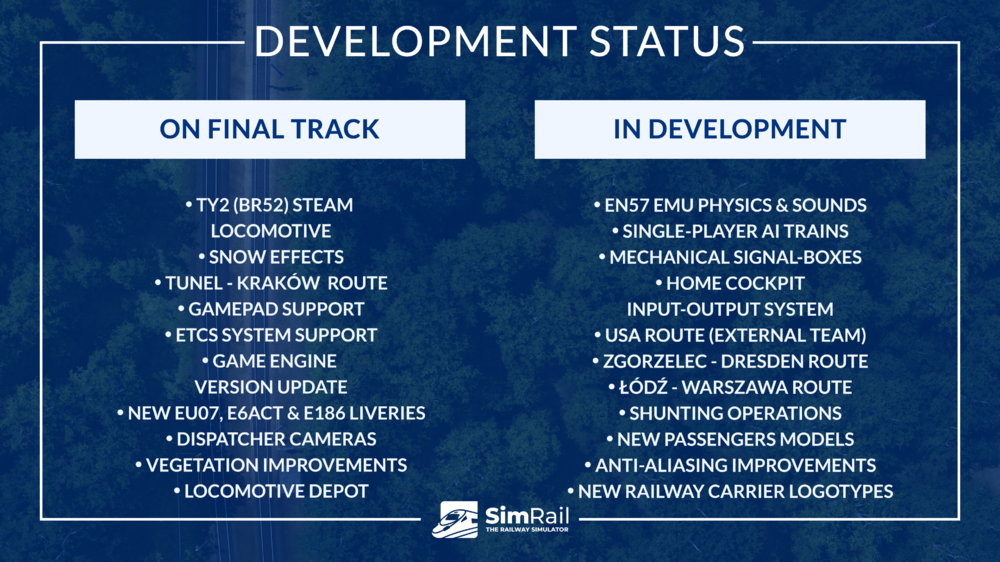 DEVELOPMENT STATUS

ON FINAL TRACK

• TY2 (BR52) STEAM LOCOMOTIVE
• SNOW EFFECTS
• TUNEL - KRAKÓW ROUTE
• GAMEPAD SUPPORT
• ETCS SYSTEM SUPPORT
• GAME ENGINE VERSION UPDATE
• NEW EU07, E6ACT & E186 LIVERIES
• DISPATCHER CAMERAS
• VEGETATION IMPROVEMENTS
• LOCOMOTIVE DEPOT

IN DEVELOPMENT

• EN57 EMU PHYSICS & SOUNDS
• SINGLE-PLAYER AI TRAINS
• MECHANICAL SIGNAL-BOXES
• HOME COCKPIT INPUT-OUTPUT SYSTEM
• USA ROUTE (EXTERNAL TEAM)
• ZGORZELEC - DRESDEN ROUTE
• ŁÓDŹ - WARSZAWA ROUTE
• SHUNTING OPERATIONS
• NEW PASSENGERS MODELS
• ANTI-ALIASING IMPROVEMENTS
• NEW RAILWAY CARRIER LOGOTYPES

SimRail
THE RAILWAY SIMULATOR